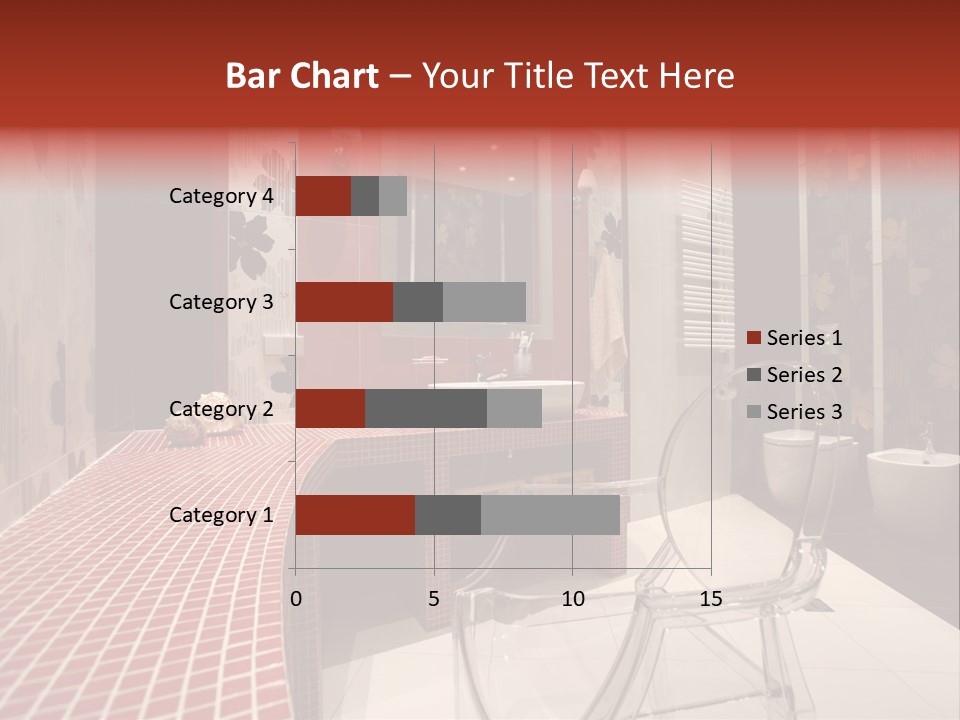 Bar Chart – Your Title Text Here

Category 4
Category 3
Category 2
Category 1

0
5
10
15

Series 1
Series 2
Series 3